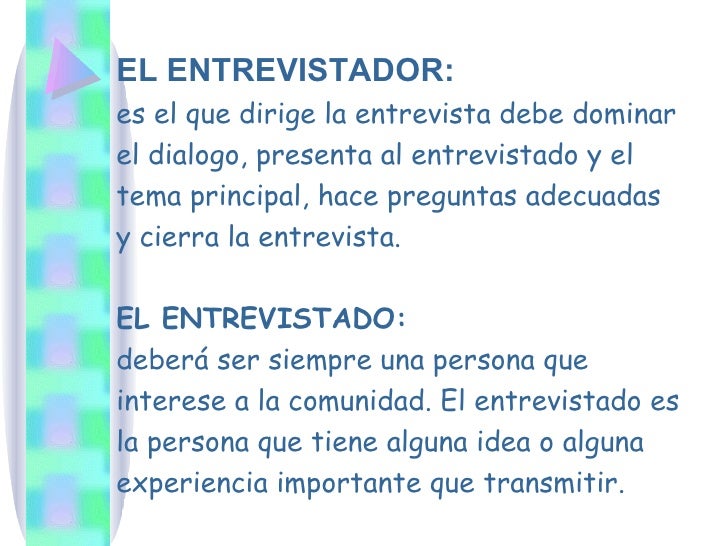 EL ENTREVISTADOR:
es el que dirige la entrevista debe dominar el dialogo, presenta al entrevistado y el tema principal, hace preguntas adecuadas y cierra la entrevista.

EL ENTREVISTADO:
deberá ser siempre una persona que interese a la comunidad. El entrevistado es la persona que tiene alguna idea o alguna experiencia importante que transmitir.